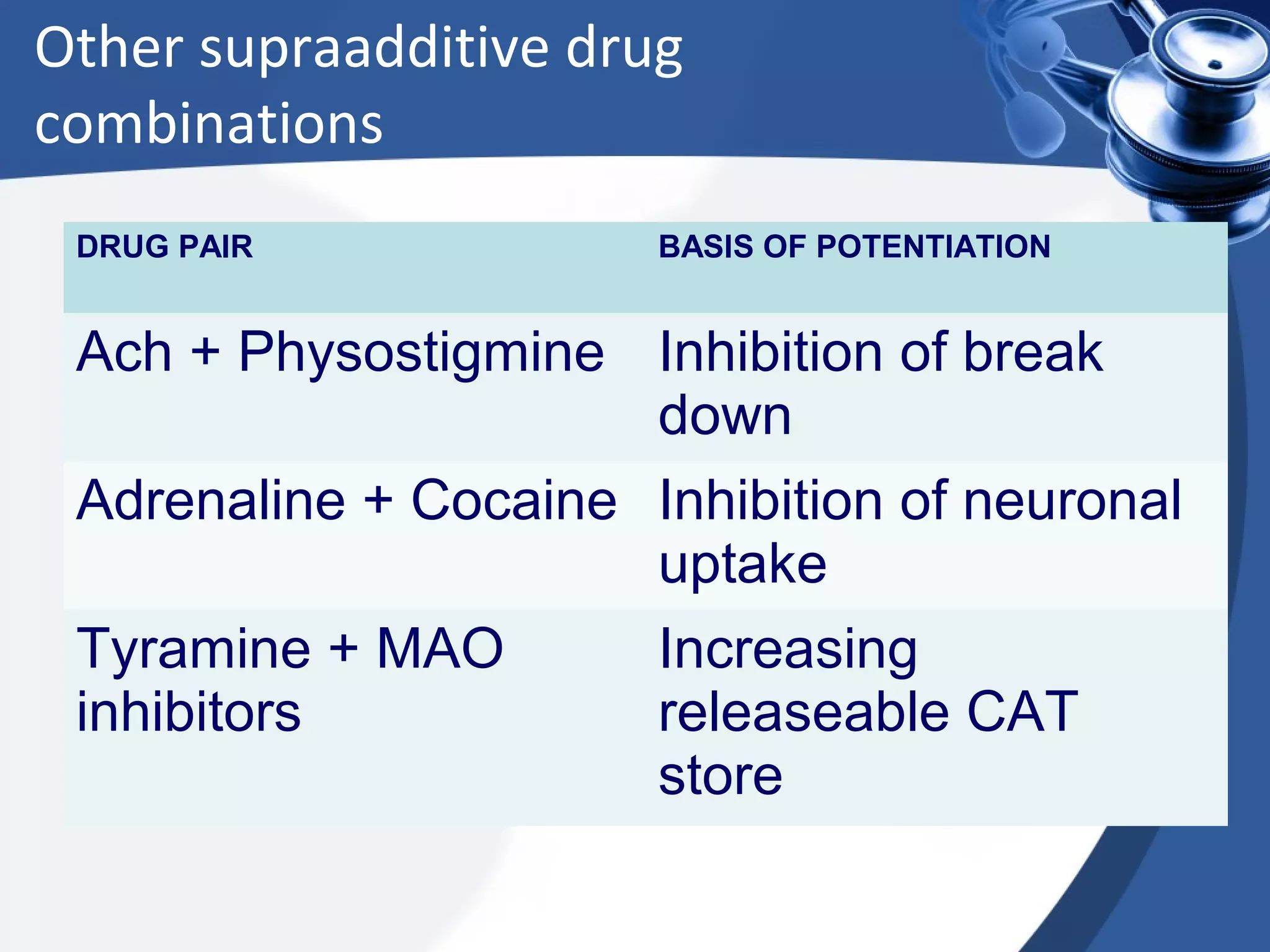 Other supraadditive drug combinations

| DRUG PAIR | BASIS OF POTENTIATION |
|---|---|
| Ach + Physostigmine | Inhibition of break down |
| Adrenaline + Cocaine | Inhibition of neuronal uptake |
| Tyramine + MAO inhibitors | Increasing releaseable CAT store |